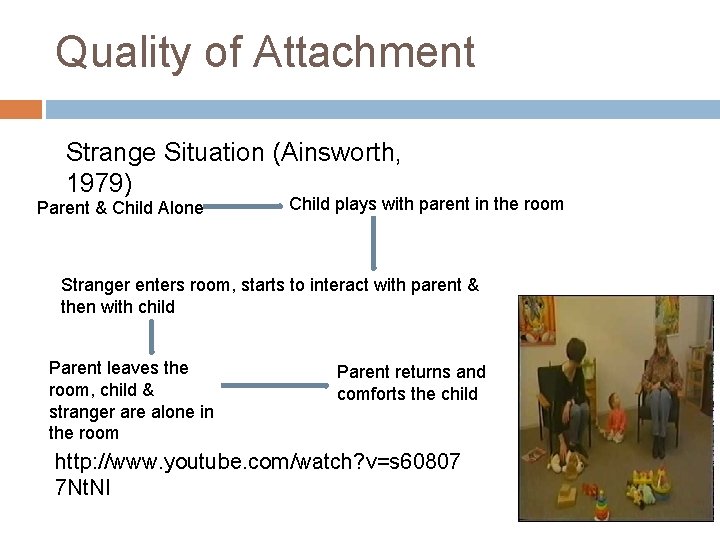 Quality of Attachment

Strange Situation (Ainsworth, 1979)

Parent & Child Alone

Child plays with parent in the room

Stranger enters room, starts to interact with parent & then with child

Parent leaves the room, child & stranger are alone in the room

Parent returns and comforts the child

http://www.youtube.com/watch?v=s608077NtNI